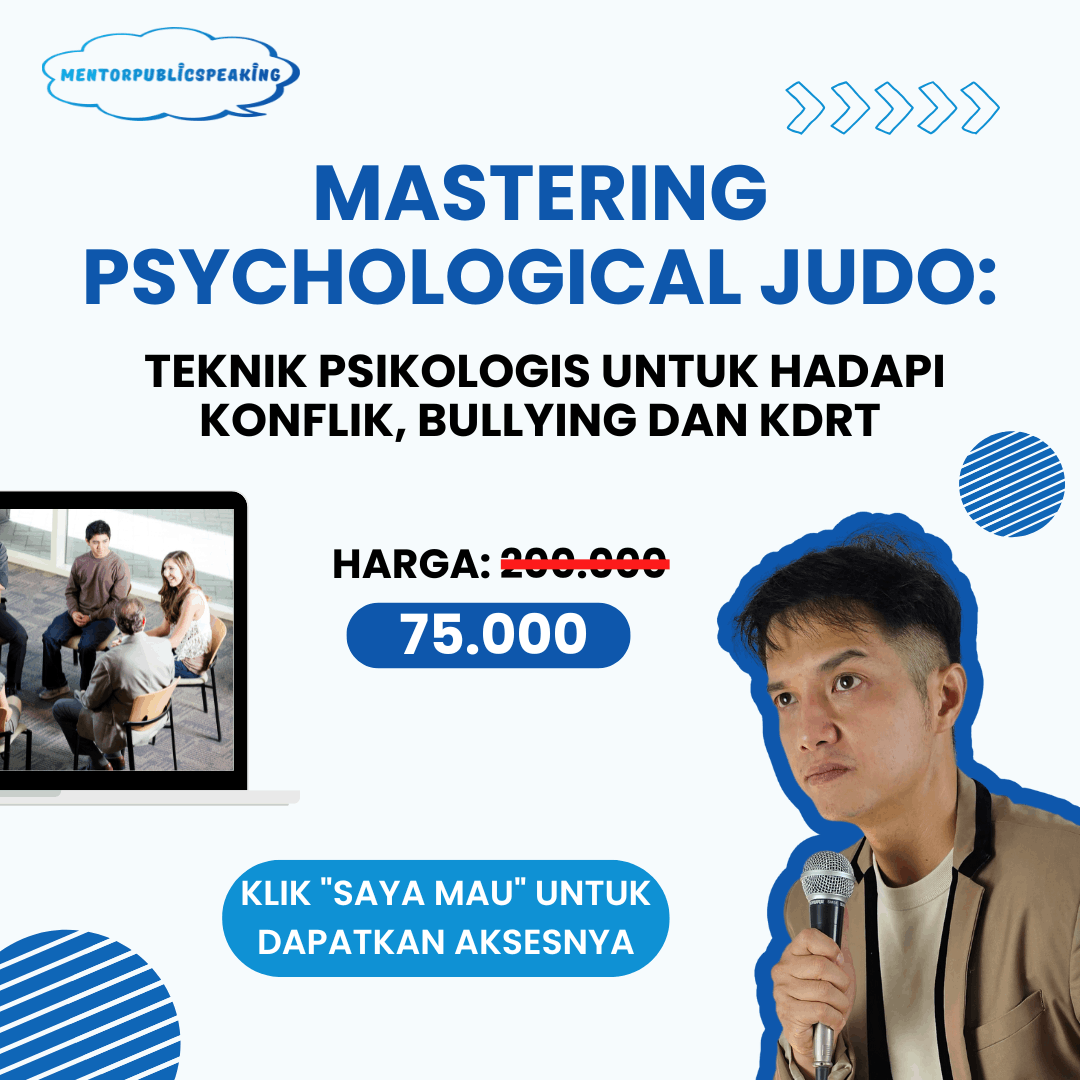 MENTORPUBLICSPEAKING

MASTERING PSYCHOLOGICAL JUDO:

TEKNIK PSIKOLOGIS UNTUK HADAPI KONFLIK, BULLYING DAN KDRT

HARGA: 200.000

75.000

KLIK "SAYA MAU" UNTUK DAPATKAN AKSESNYA